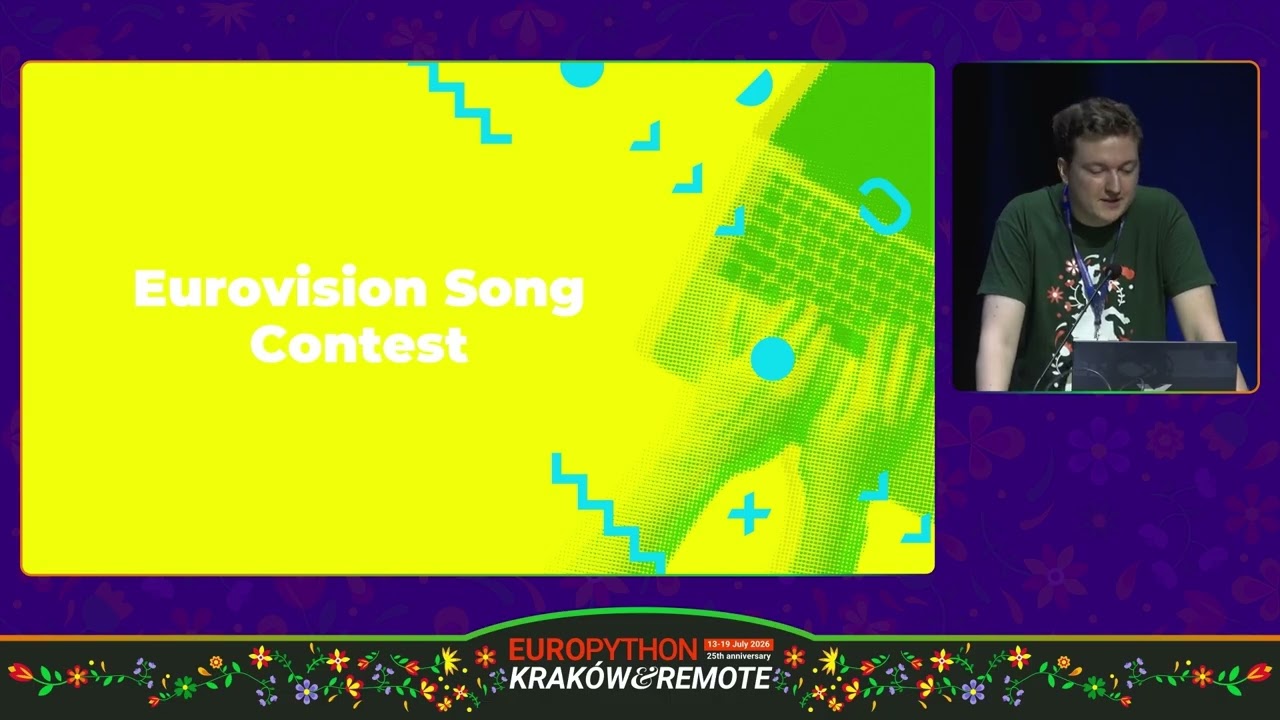 Eurovision Song Contest

EUROPYTHON 13-19 July 2026 25th anniversary
KRAKÓW&REMOTE